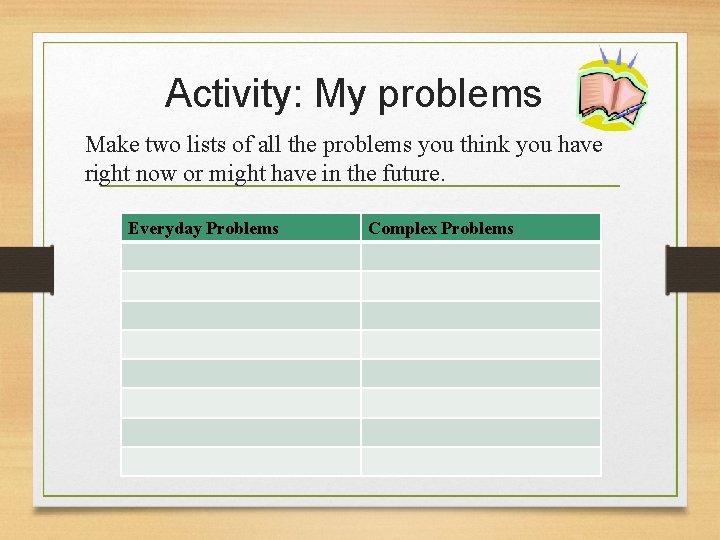 Activity: My problems

Make two lists of all the problems you think you have right now or might have in the future.

| Everyday Problems | Complex Problems |
|---|---|
| | |
| | |
| | |
| | |
| | |
| | |
| | |
| | |